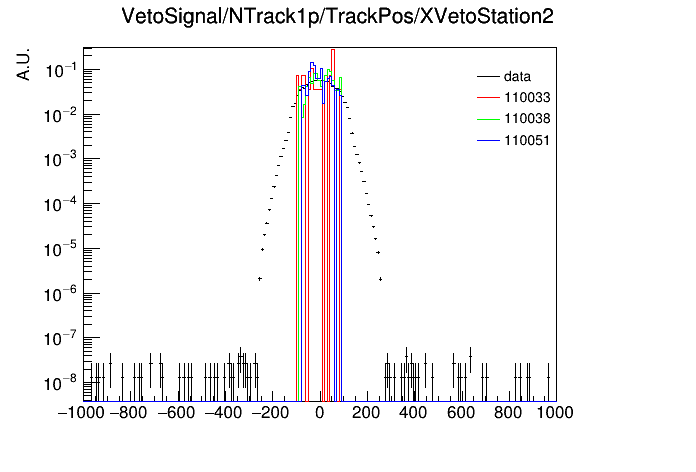 VetoSignal/NTrack1p/TrackPos/XVetoStation2

A.U.

$10^{-1}$
$10^{-2}$
$10^{-3}$
$10^{-4}$
$10^{-5}$
$10^{-6}$
$10^{-7}$
$10^{-8}$

data
110033
110038
110051

−1000 −800 −600 −400 −200 0 200 400 600 800 1000